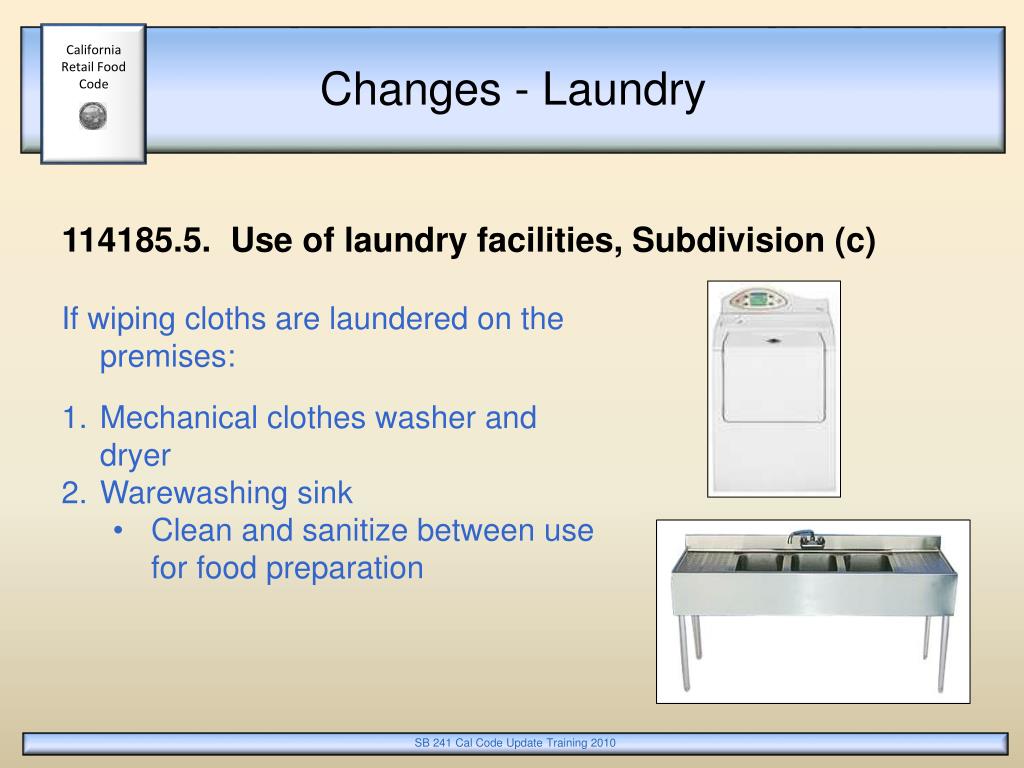 California Retail Food Code

Changes - Laundry

114185.5. Use of laundry facilities, Subdivision (c)

If wiping cloths are laundered on the premises:

1. Mechanical clothes washer and dryer
2. Warewashing sink
• Clean and sanitize between use for food preparation

SB 241 Cal Code Update Training 2010